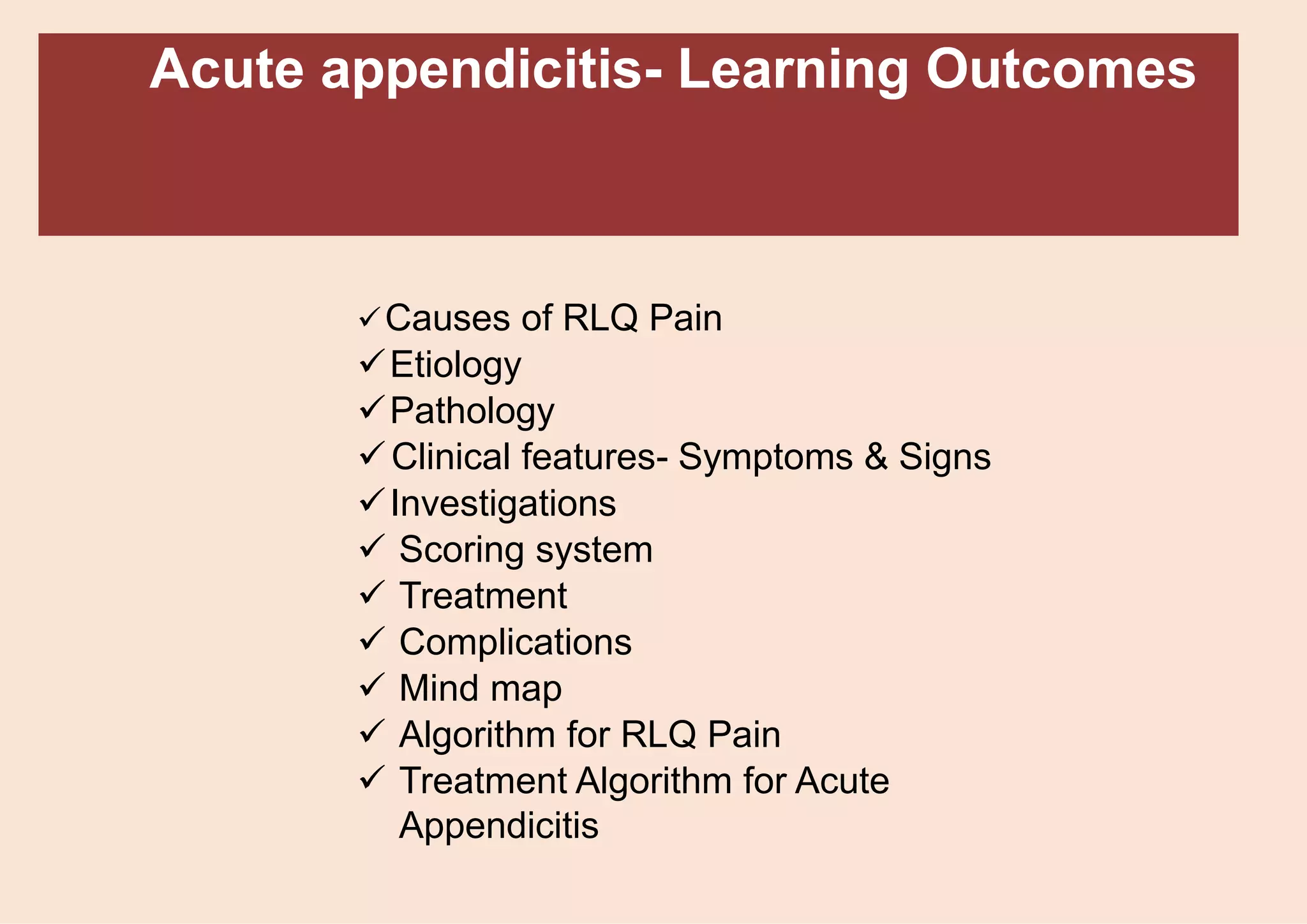 Acute appendicitis- Learning Outcomes

✓Causes of RLQ Pain
✓Etiology
✓Pathology
✓Clinical features- Symptoms & Signs
✓Investigations
✓ Scoring system
✓ Treatment
✓ Complications
✓ Mind map
✓ Algorithm for RLQ Pain
✓ Treatment Algorithm for Acute Appendicitis